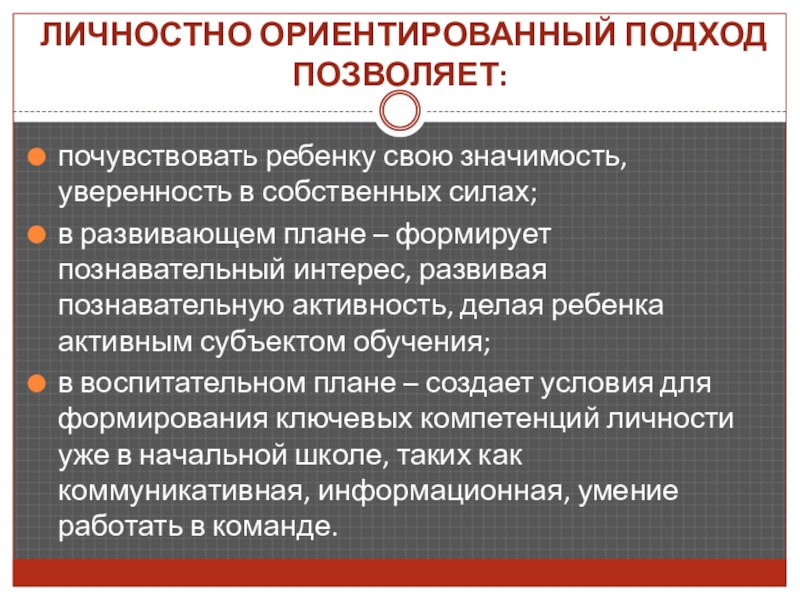 ЛИЧНОСТНО ОРИЕНТИРОВАННЫЙ ПОДХОД ПОЗВОЛЯЕТ:

почувствовать ребенку свою значимость, уверенность в собственных силах;

в развивающем плане – формирует познавательный интерес, развивая познавательную активность, делая ребенка активным субъектом обучения;

в воспитательном плане – создает условия для формирования ключевых компетенций личности уже в начальной школе, таких как коммуникативная, информационная, умение работать в команде.